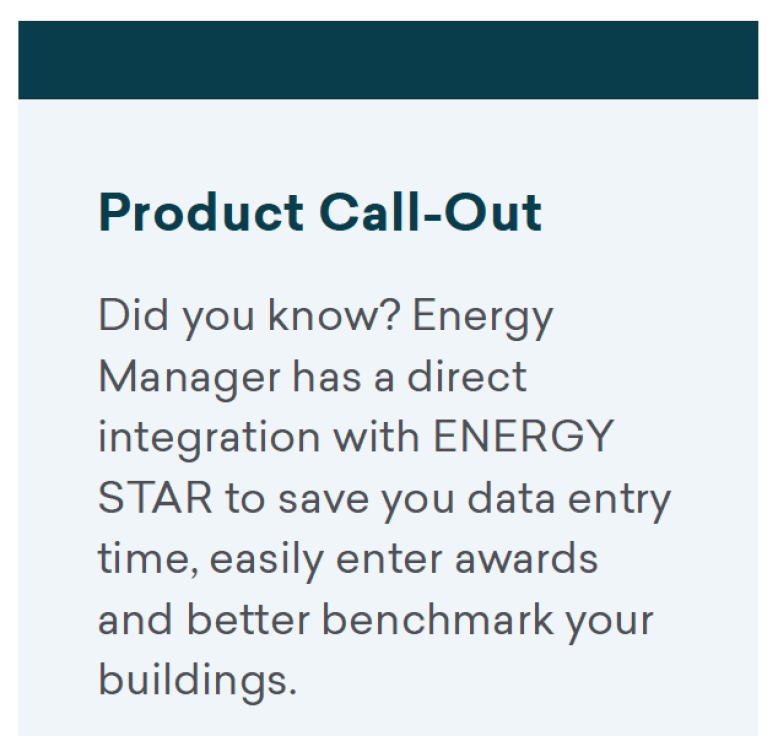 Product Call-Out

Did you know? Energy Manager has a direct integration with ENERGY STAR to save you data entry time, easily enter awards and better benchmark your buildings.